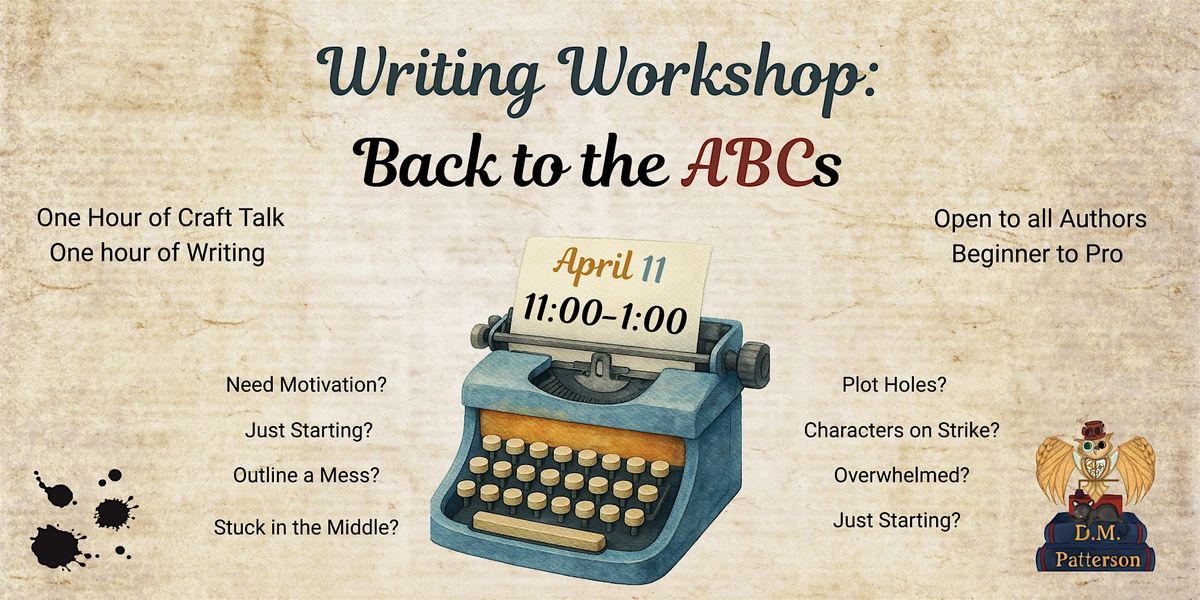 Writing Workshop:
Back to the ABCs

One Hour of Craft Talk
One hour of Writing

Open to all Authors
Beginner to Pro

April 11
11:00-1:00

Need Motivation?
Just Starting?
Outline a Mess?
Stuck in the Middle?

Plot Holes?
Characters on Strike?
Overwhelmed?
Just Starting?

D.M.
Patterson